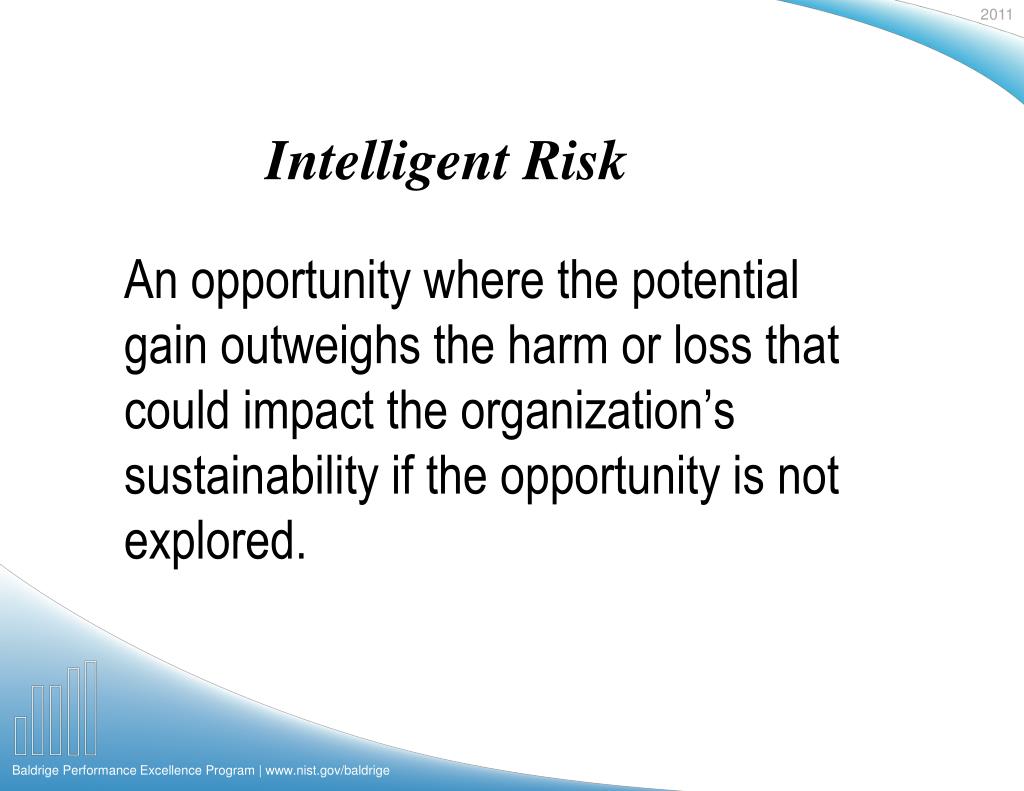 2011

Intelligent Risk

An opportunity where the potential gain outweighs the harm or loss that could impact the organization's sustainability if the opportunity is not explored.

Baldrige Performance Excellence Program | www.nist.gov/baldrige